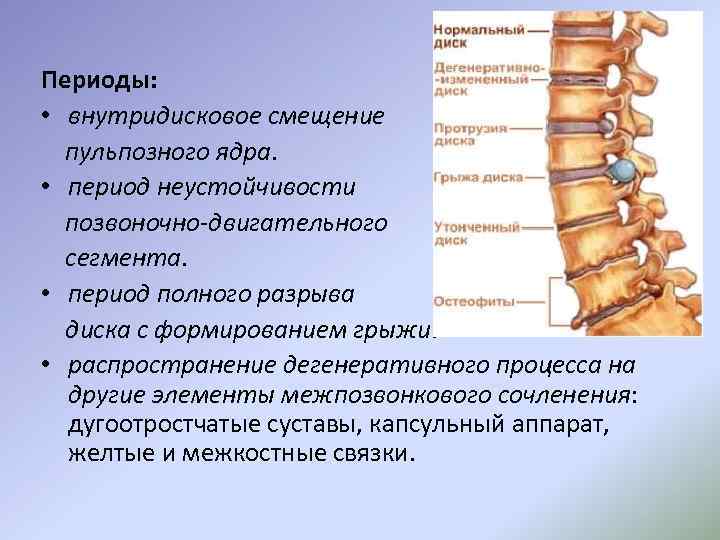 Периоды:

• внутридисковое смещение пульпозного ядра.

• период неустойчивости позвоночно-двигательного сегмента.

• период полного разрыва диска с формированием грыжи.

• распространение дегенеративного процесса на другие элементы межпозвонкового сочленения: дугоотростчатые суставы, капсульный аппарат, желтые и межкостные связки.

Нормальный диск

Дегенеративно-измененный диск

Протрузия диска

Грыжа диска

Утонченный диск

Остеофиты